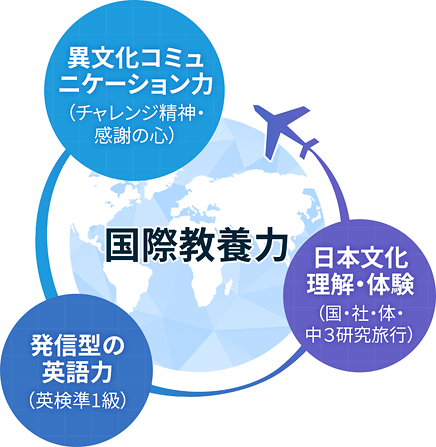 異文化コミュニケーション力
(チャレンジ精神・感謝の心)

国際教養力

日本文化理解・体験
(国・社・体・中3研究旅行)

発信型の英語力
(英検準1級)